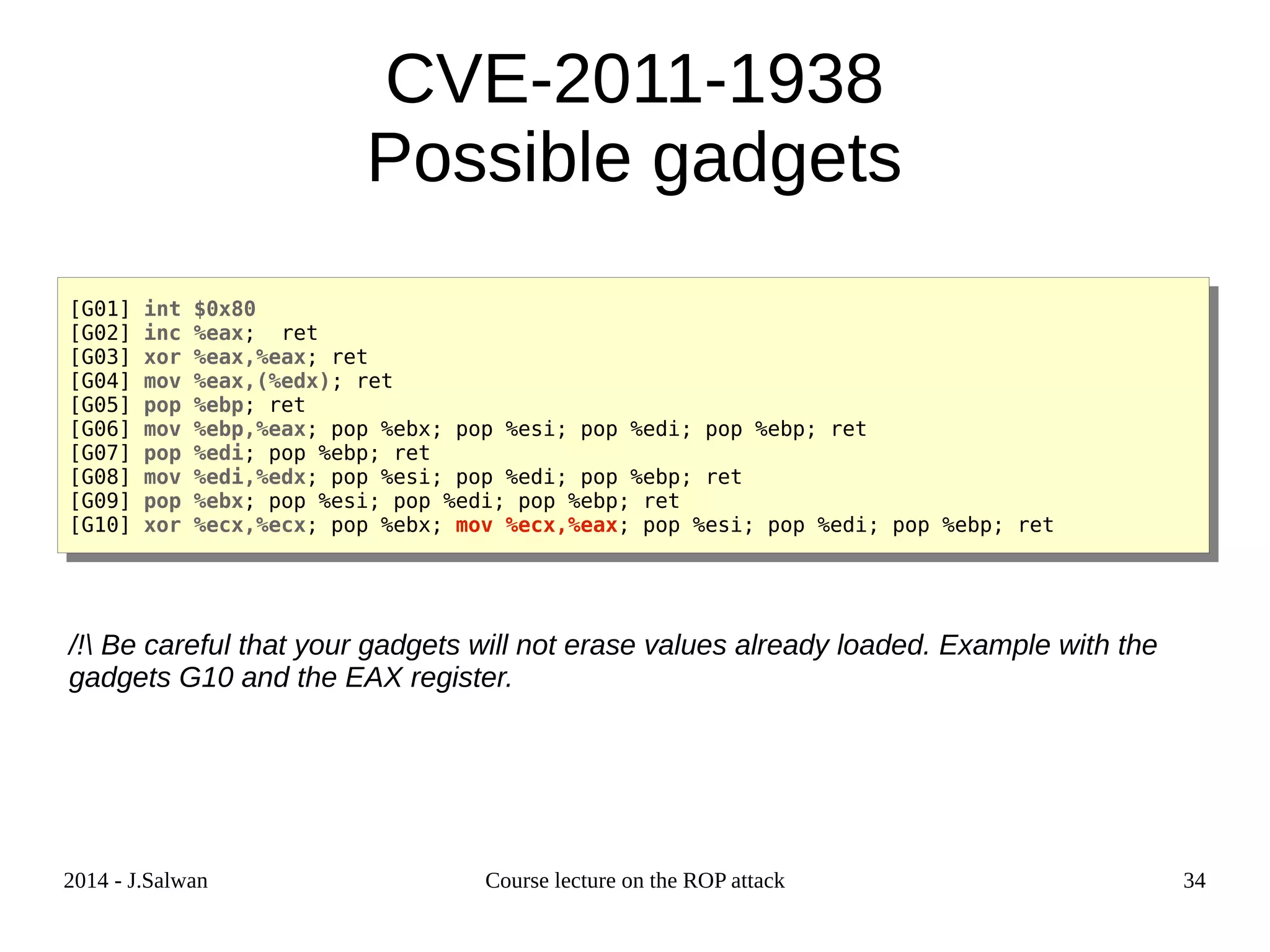 CVE-2011-1938
Possible gadgets

[G01] int $0x80
[G02] inc %eax;  ret
[G03] xor %eax,%eax; ret
[G04] mov %eax,(%edx); ret
[G05] pop %ebp; ret
[G06] mov %ebp,%eax; pop %ebx; pop %esi; pop %edi; pop %ebp; ret
[G07] pop %edi; pop %ebp; ret
[G08] mov %edi,%edx; pop %esi; pop %edi; pop %ebp; ret
[G09] pop %ebx; pop %esi; pop %edi; pop %ebp; ret
[G10] xor %ecx,%ecx; pop %ebx; mov %ecx,%eax; pop %esi; pop %edi; pop %ebp; ret

/!\ Be careful that your gadgets will not erase values already loaded. Example with the gadgets G10 and the EAX register.

2014 - J.Salwan

Course lecture on the ROP attack

34